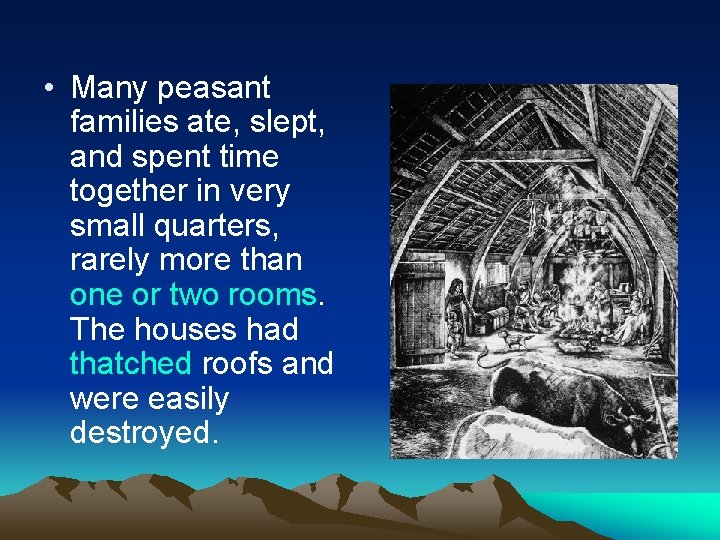 • Many peasant families ate, slept, and spent time together in very small quarters, rarely more than one or two rooms. The houses had thatched roofs and were easily destroyed.